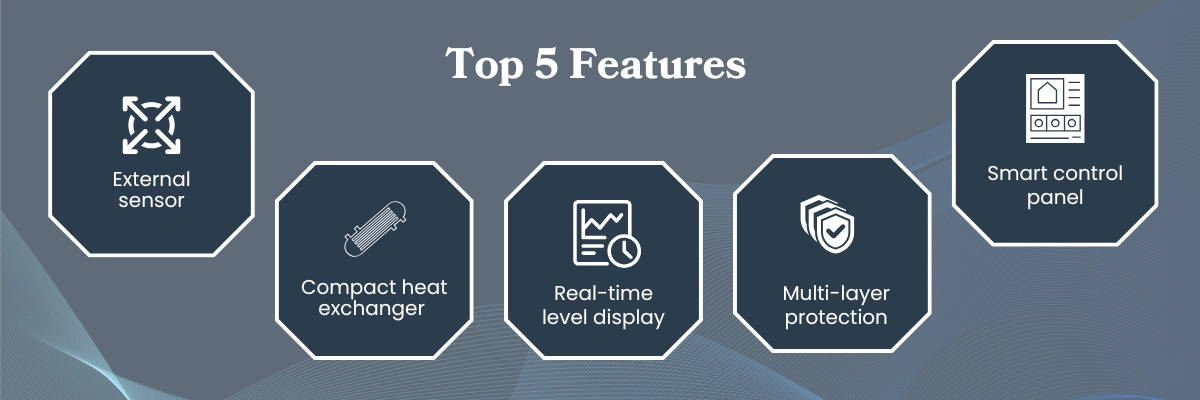 Top 5 Features

External sensor

Compact heat exchanger

Real-time level display

Multi-layer protection

Smart control panel